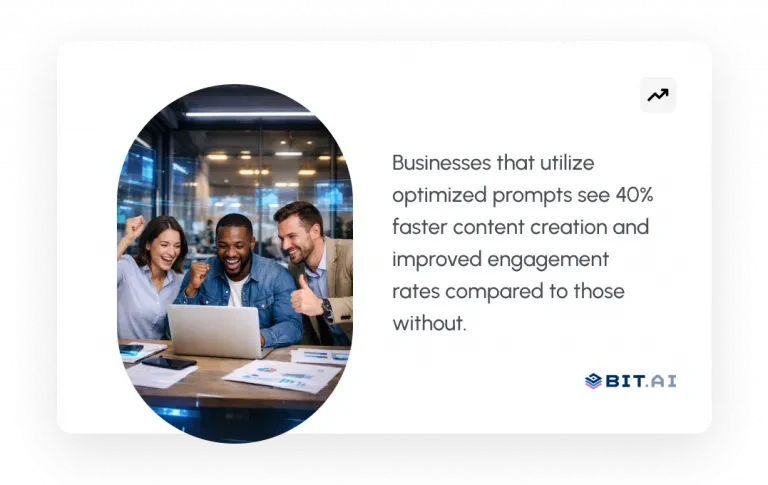 Businesses that utilize optimized prompts see 40% faster content creation and improved engagement rates compared to those without.

BIT.AI